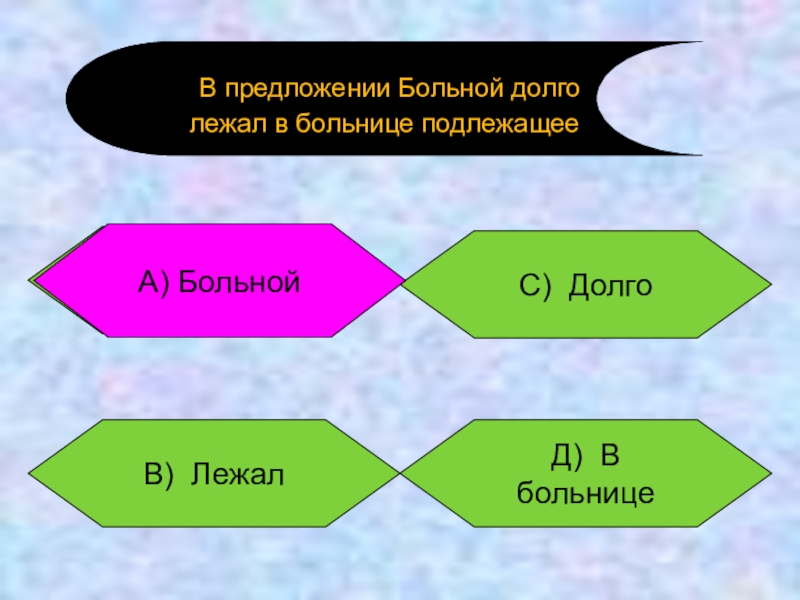 В предложении Больной долго лежал в больнице подлежащее

А) Больной

С) Долго

В) Лежал

Д) В больнице